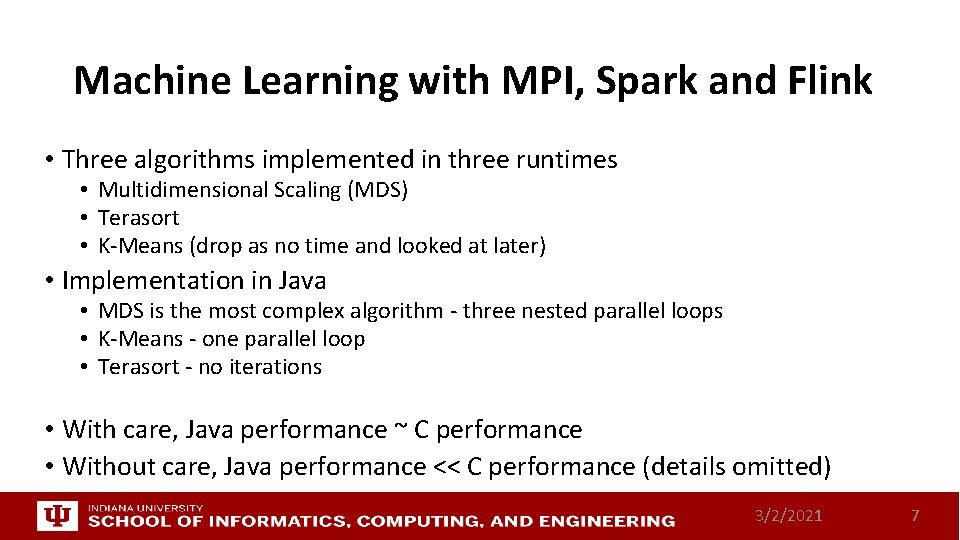 Machine Learning with MPI, Spark and Flink

• Three algorithms implemented in three runtimes
  • Multidimensional Scaling (MDS)
  • Terasort
  • K-Means (drop as no time and looked at later)
• Implementation in Java
  • MDS is the most complex algorithm - three nested parallel loops
  • K-Means - one parallel loop
  • Terasort - no iterations

• With care, Java performance ~ C performance
• Without care, Java performance << C performance (details omitted)

INDIANA UNIVERSITY
SCHOOL OF INFORMATICS, COMPUTING, AND ENGINEERING

3/2/2021

7